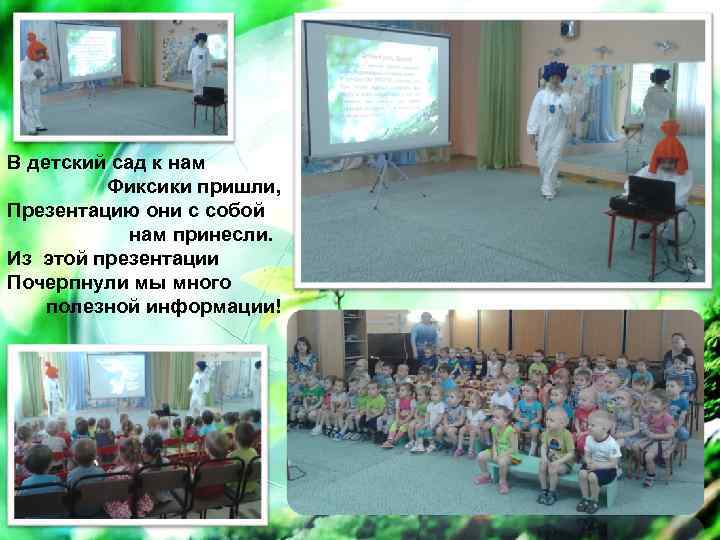 В детский сад к нам
Фиксики пришли,
Презентацию они с собой
нам принесли.
Из этой презентации
Почерпнули мы много
полезной информации!